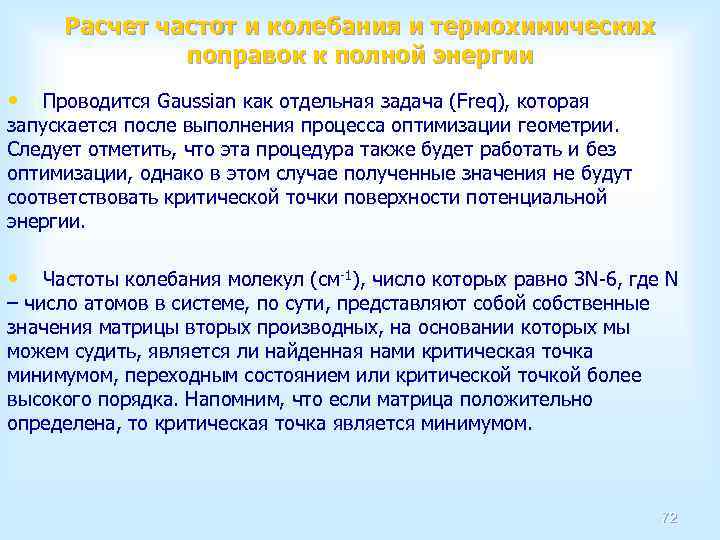 Расчет частот и колебания и термохимических поправок к полной энергии

• Проводится Gaussian как отдельная задача (Freq), которая запускается после выполнения процесса оптимизации геометрии. Следует отметить, что эта процедура также будет работать и без оптимизации, однако в этом случае полученные значения не будут соответствовать критической точки поверхности потенциальной энергии.

• Частоты колебания молекул (см$^{-1}$), число которых равно 3N-6, где N – число атомов в системе, по сути, представляют собой собственные значения матрицы вторых производных, на основании которых мы можем судить, является ли найденная нами критическая точка минимумом, переходным состоянием или критической точкой более высокого порядка. Напомним, что если матрица положительно определена, то критическая точка является минимумом.

72